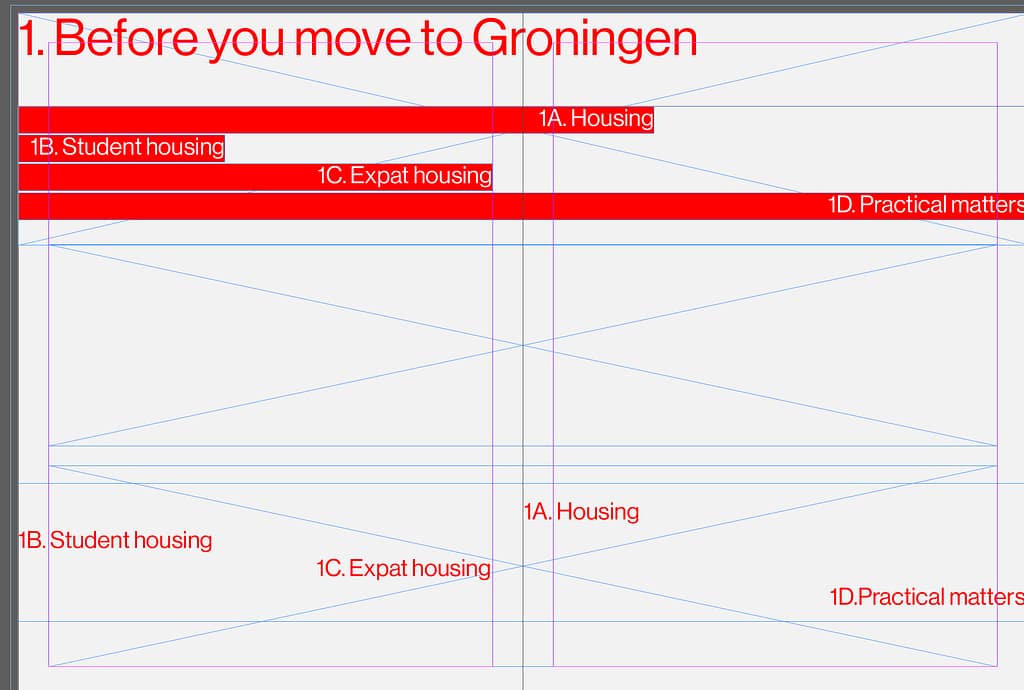 1. Before you move to Groningen

1A. Housing
1B. Student housing
1C. Expat housing
1D. Practical matters

1A. Housing
1B. Student housing
1C. Expat housing
1D.Practical matters